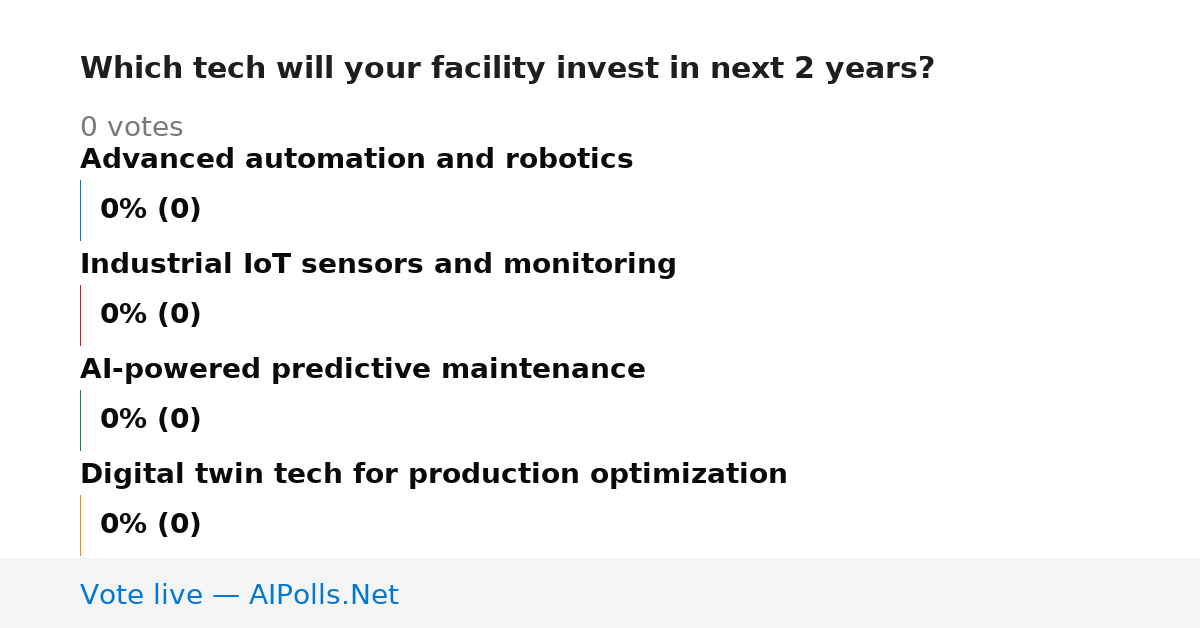 Which tech will your facility invest in next 2 years?

0 votes

Advanced automation and robotics

0% (0)

Industrial IoT sensors and monitoring

0% (0)

AI-powered predictive maintenance

0% (0)

Digital twin tech for production optimization

0% (0)

Vote live — AIPolls.Net